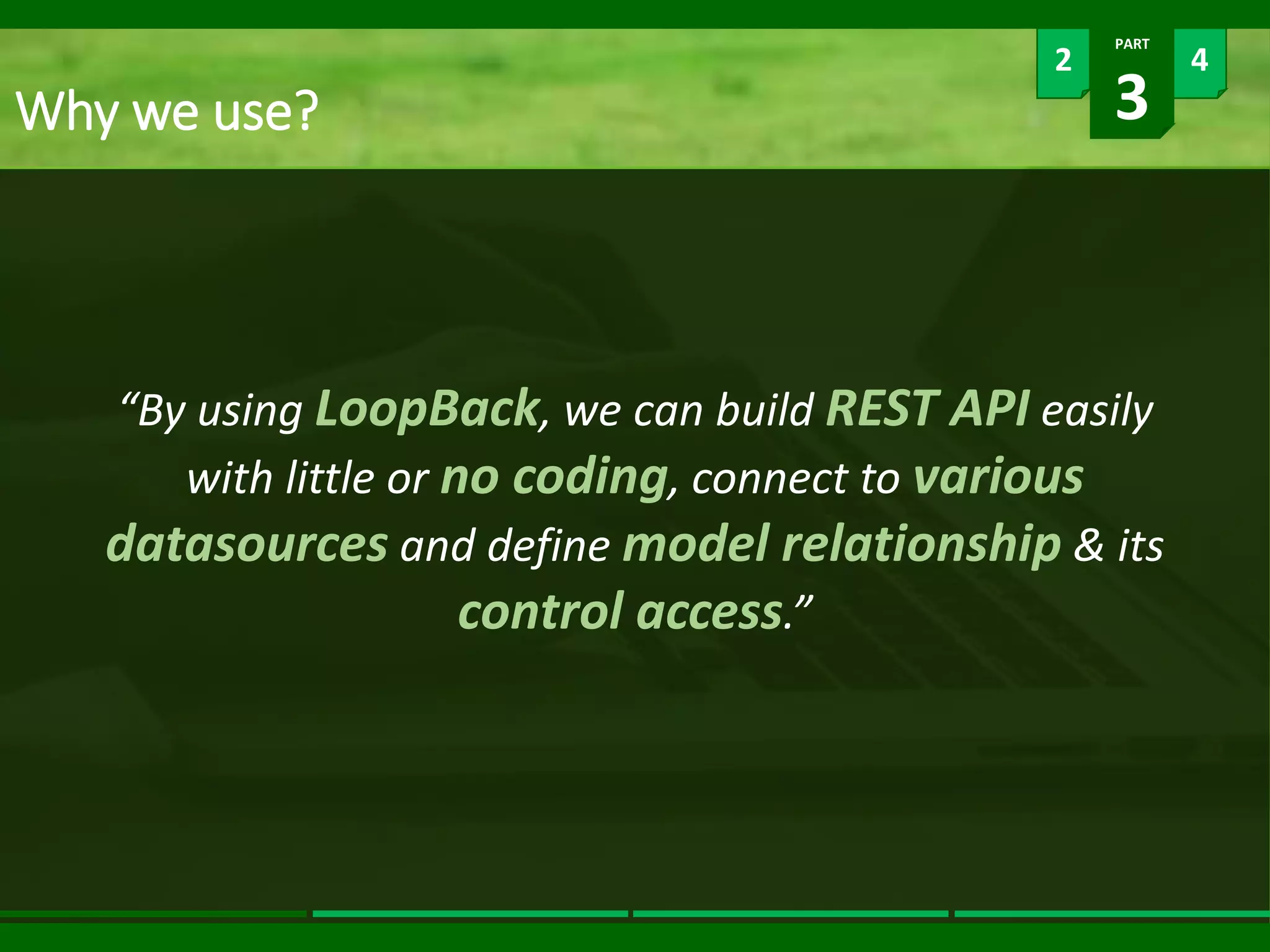 Why we use?

2

PART

3

4

“By using LoopBack, we can build REST API easily with little or no coding, connect to various datasources and define model relationship & its control access.”